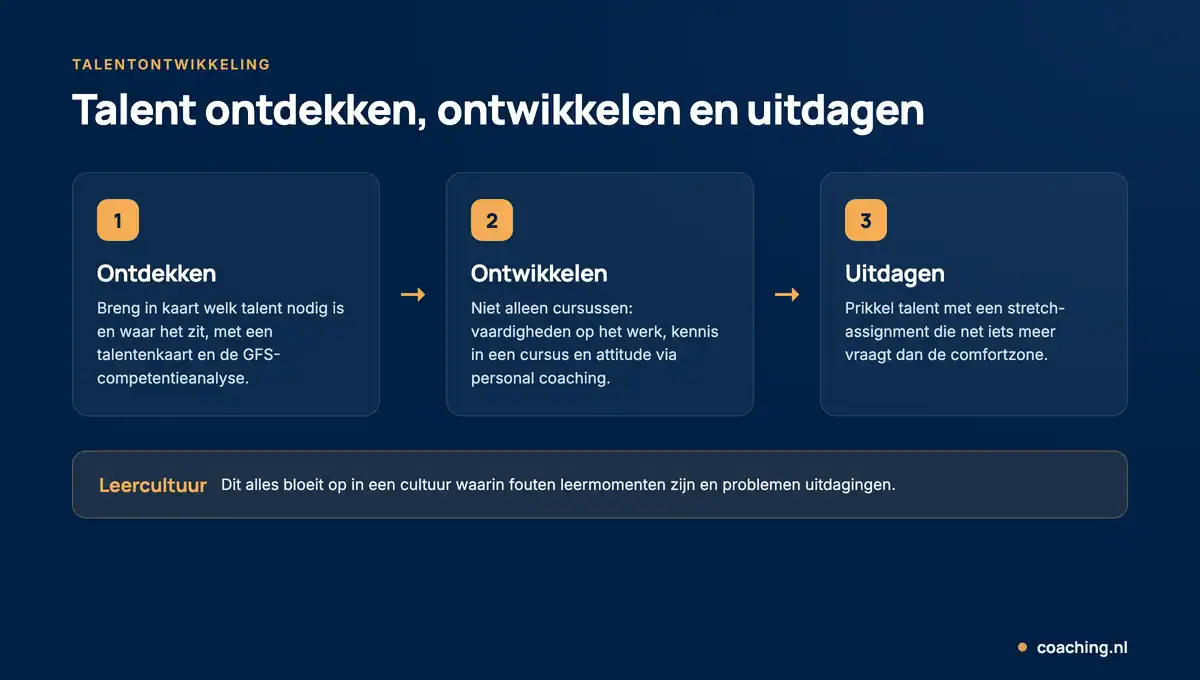 TALENTONTWIKKELING

Talent ontdekken, ontwikkelen en uitdagen

1

Ontdekken

Breng in kaart welk talent nodig is en waar het zit, met een talentenkaart en de GFS-competentieanalyse.

→

2

Ontwikkelen

Niet alleen cursussen: vaardigheden op het werk, kennis in een cursus en attitude via personal coaching.

→

3

Uitdagen

Prikkel talent met een stretch-assignment die net iets meer vraagt dan de comfortzone.

Leercultuur Dit alles bloeit op in een cultuur waarin fouten leermomenten zijn en problemen uitdagingen.

coaching.nl